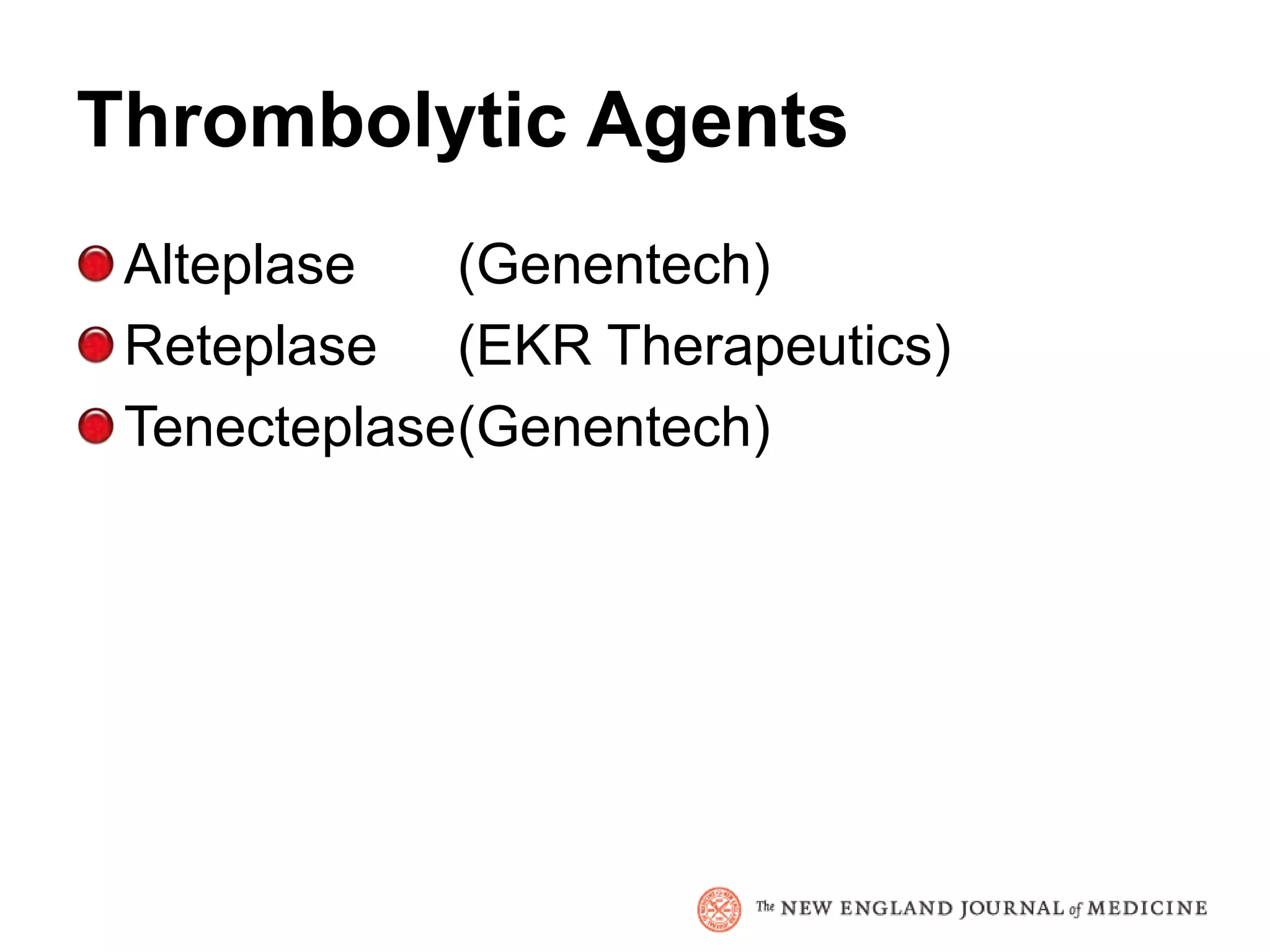 Thrombolytic Agents

Alteplase (Genentech)

Reteplase (EKR Therapeutics)

Tenecteplase(Genentech)

The NEW ENGLAND JOURNAL of MEDICINE